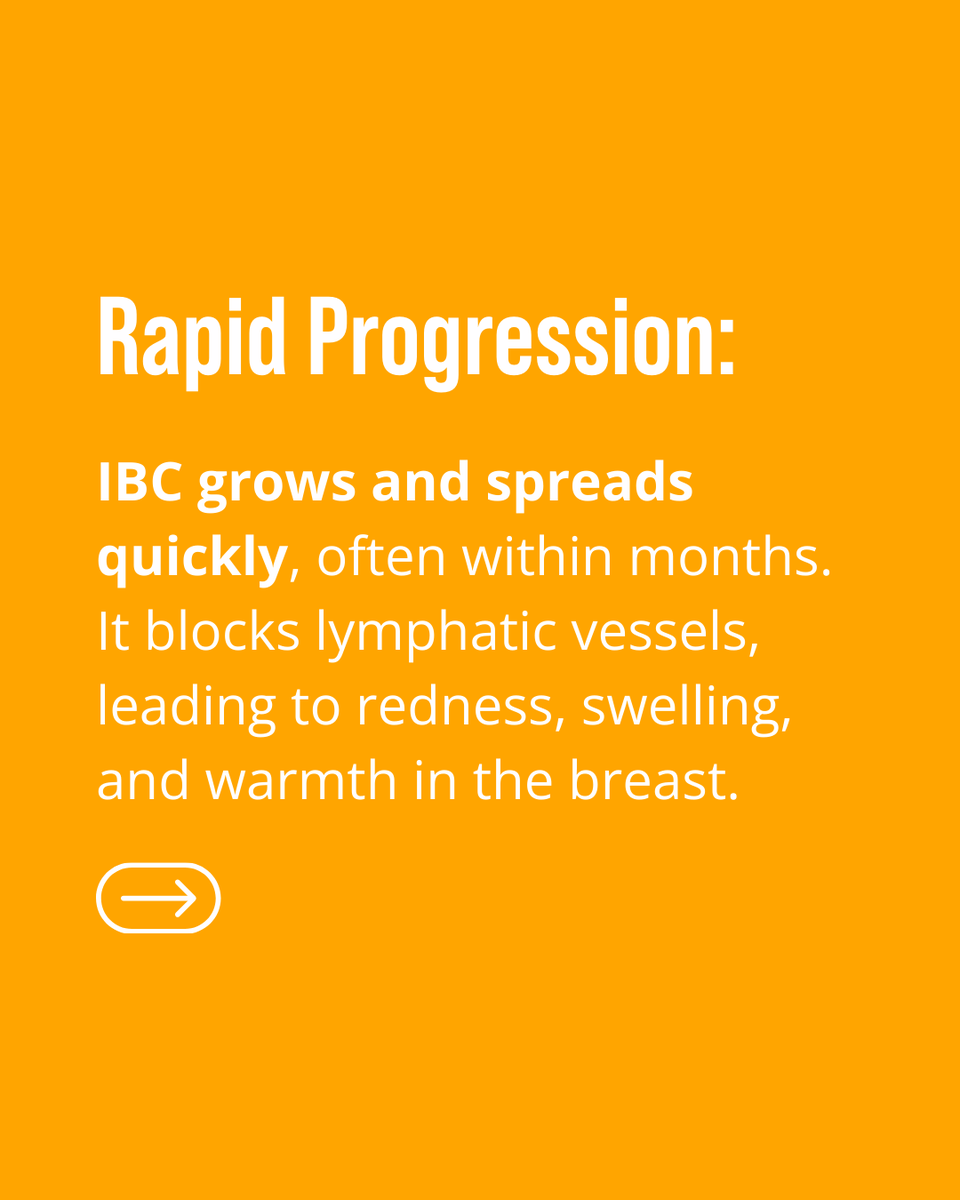 Rapid Progression:

IBC grows and spreads quickly, often within months. It blocks lymphatic vessels, leading to redness, swelling, and warmth in the breast.